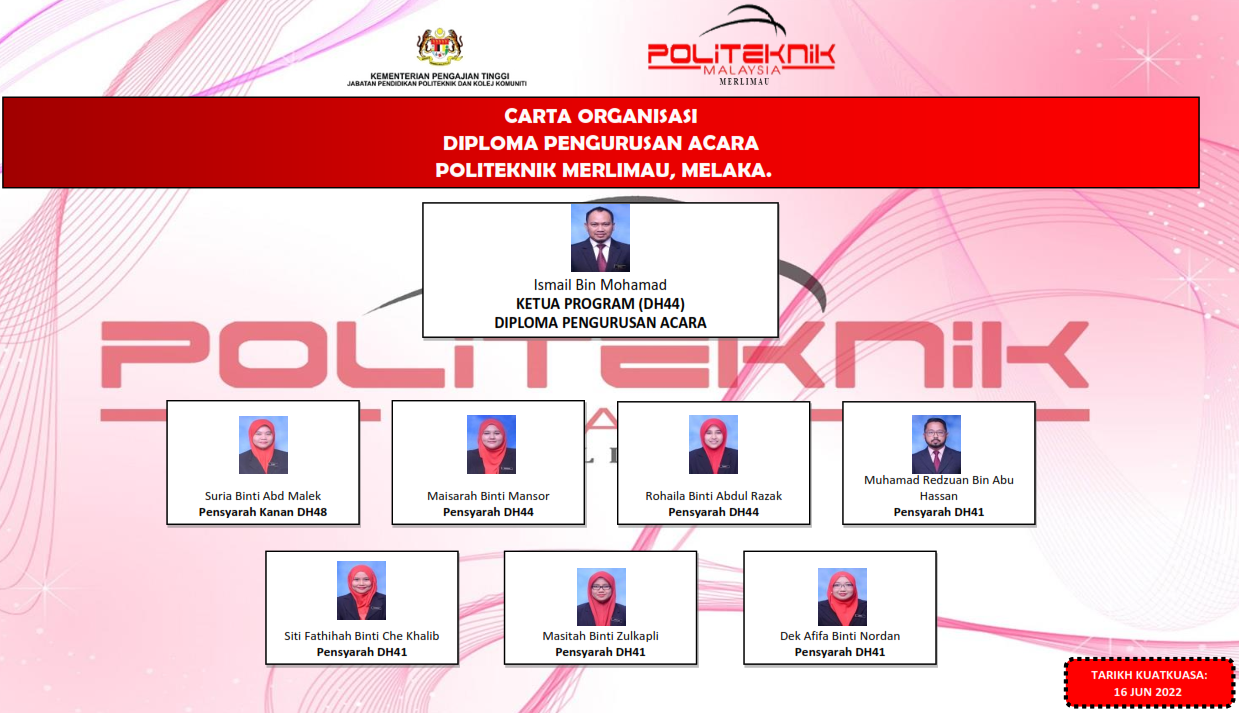 KEMENTERIAN PENGAJIAN TINGGI
JABATAN PENDIDIKAN POLITEKNIK DAN KOLEJ KOMUNITI

POLITEKNIK
MALAYSIA
MERLIMAU

CARTA ORGANISASI
DIPLOMA PENGURUSAN ACARA
POLITEKNIK MERLIMAU, MELAKA.

Ismail Bin Mohamad
KETUA PROGRAM (DH44)
DIPLOMA PENGURUSAN ACARA

POLITEKNIK

Suria Binti Abd Malek
Pensyarah Kanan DH48

Maisarah Binti Mansor
Pensyarah DH44

Rohaila Binti Abdul Razak
Pensyarah DH44

Muhamad Redzuan Bin Abu Hassan
Pensyarah DH41

Siti Fathihah Binti Che Khalib
Pensyarah DH41

Masitah Binti Zulkapli
Pensyarah DH41

Dek Afifa Binti Nordan
Pensyarah DH41

TARIKH KUATKUASA:
16 JUN 2022